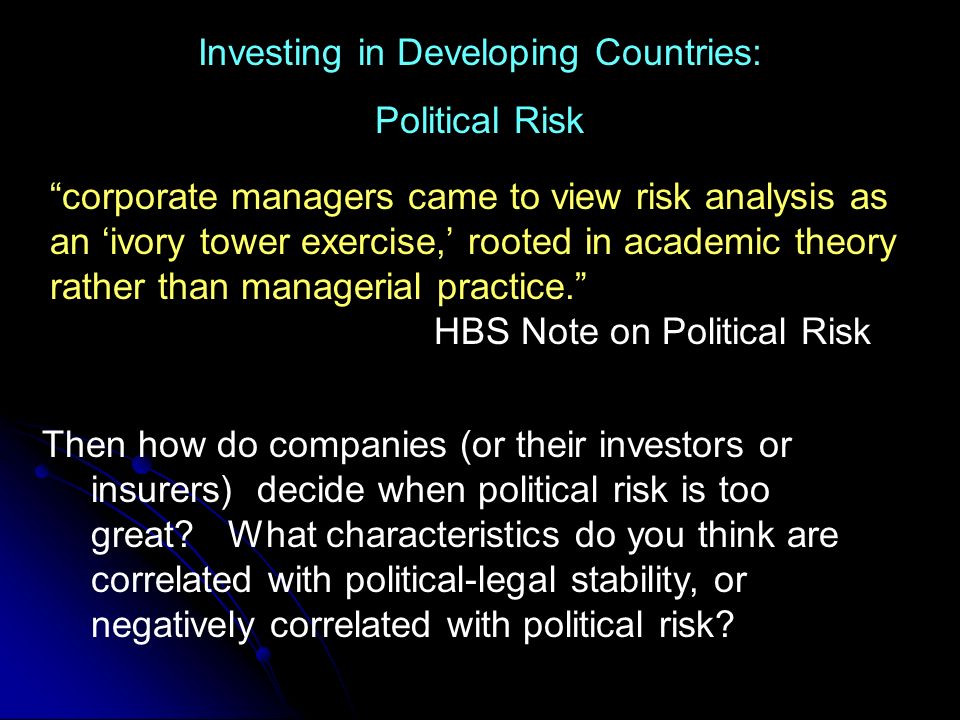 Investing in Developing Countries:

Political Risk

“corporate managers came to view risk analysis as an ‘ivory tower exercise,’ rooted in academic theory rather than managerial practice.”

HBS Note on Political Risk

Then how do companies (or their investors or insurers) decide when political risk is too great? What characteristics do you think are correlated with political-legal stability, or negatively correlated with political risk?